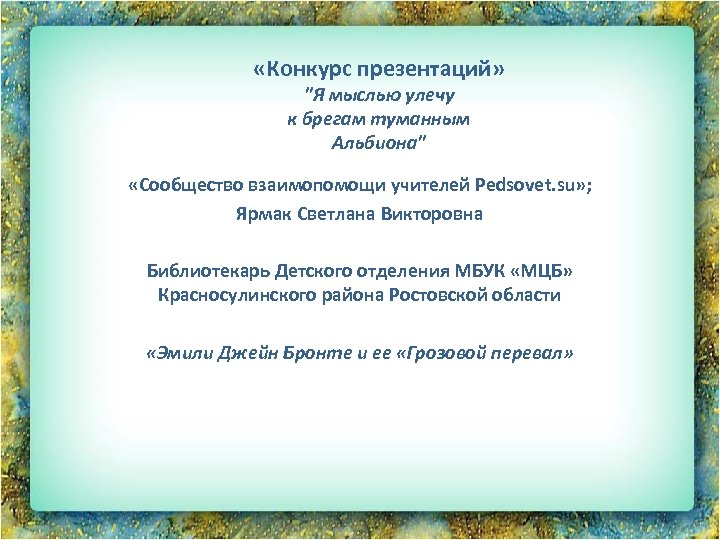 «Конкурс презентаций»
"Я мыслью улечу
к брегам туманным
Альбиона"

«Сообщество взаимопомощи учителей Pedsovet.su»;
Ярмак Светлана Викторовна

Библиотекарь Детского отделения МБУК «МЦБ»
Красносулинского района Ростовской области

«Эмили Джейн Бронте и ее «Грозовой перевал»